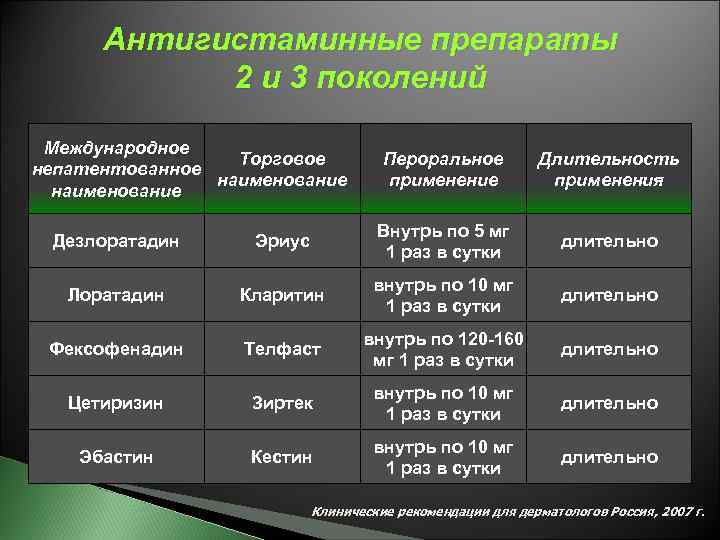 Антигистаминные препараты 2 и 3 поколений

| Международное непатентованное наименование | Торговое наименование | Пероральное применение | Длительность применения |
|---|---|---|---|
| Дезлоратадин | Эриус | Внутрь по 5 мг 1 раз в сутки | длительно |
| Лоратадин | Кларитин | внутрь по 10 мг 1 раз в сутки | длительно |
| Фексофенадин | Телфаст | внутрь по 120-160 мг 1 раз в сутки | длительно |
| Цетиризин | Зиртек | внутрь по 10 мг 1 раз в сутки | длительно |
| Эбастин | Кестин | внутрь по 10 мг 1 раз в сутки | длительно |

Клинические рекомендации для дерматологов Россия, 2007 г.